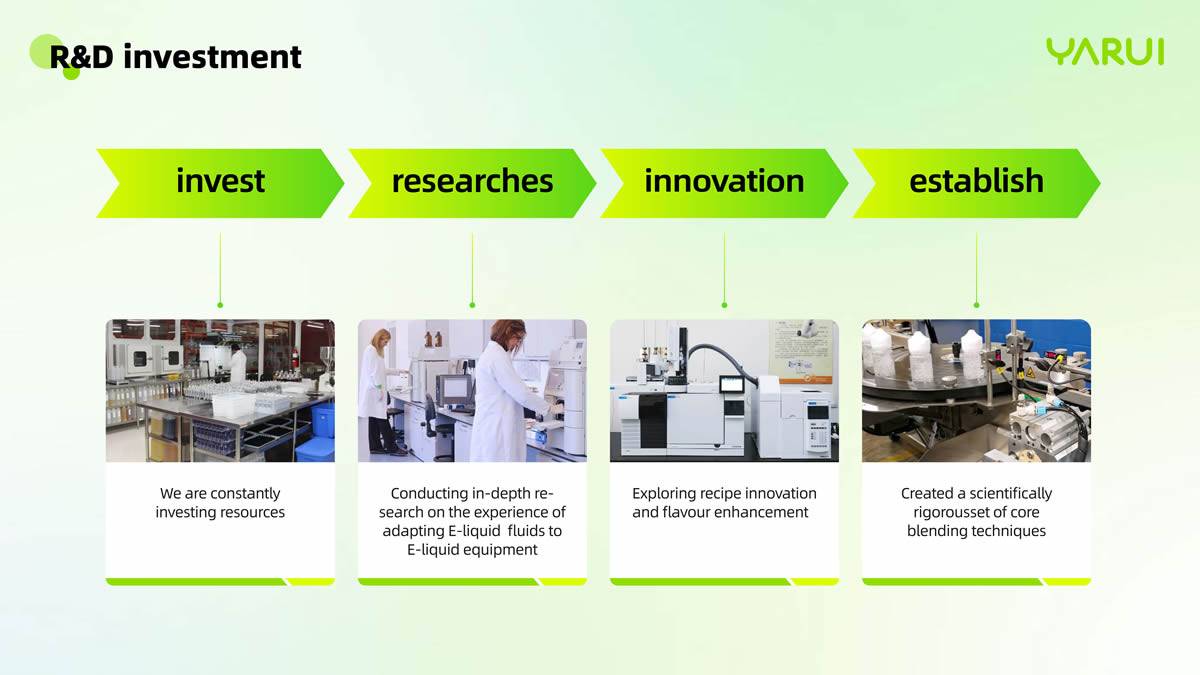 R&D investment

YARUI

invest

researches

innovation

establish

We are constantly investing resources

Conducting in-depth research on the experience of adapting E-liquid fluids to E-liquid equipment

Exploring recipe innovation and flavour enhancement

Created a scientifically rigorousset of core blending techniques